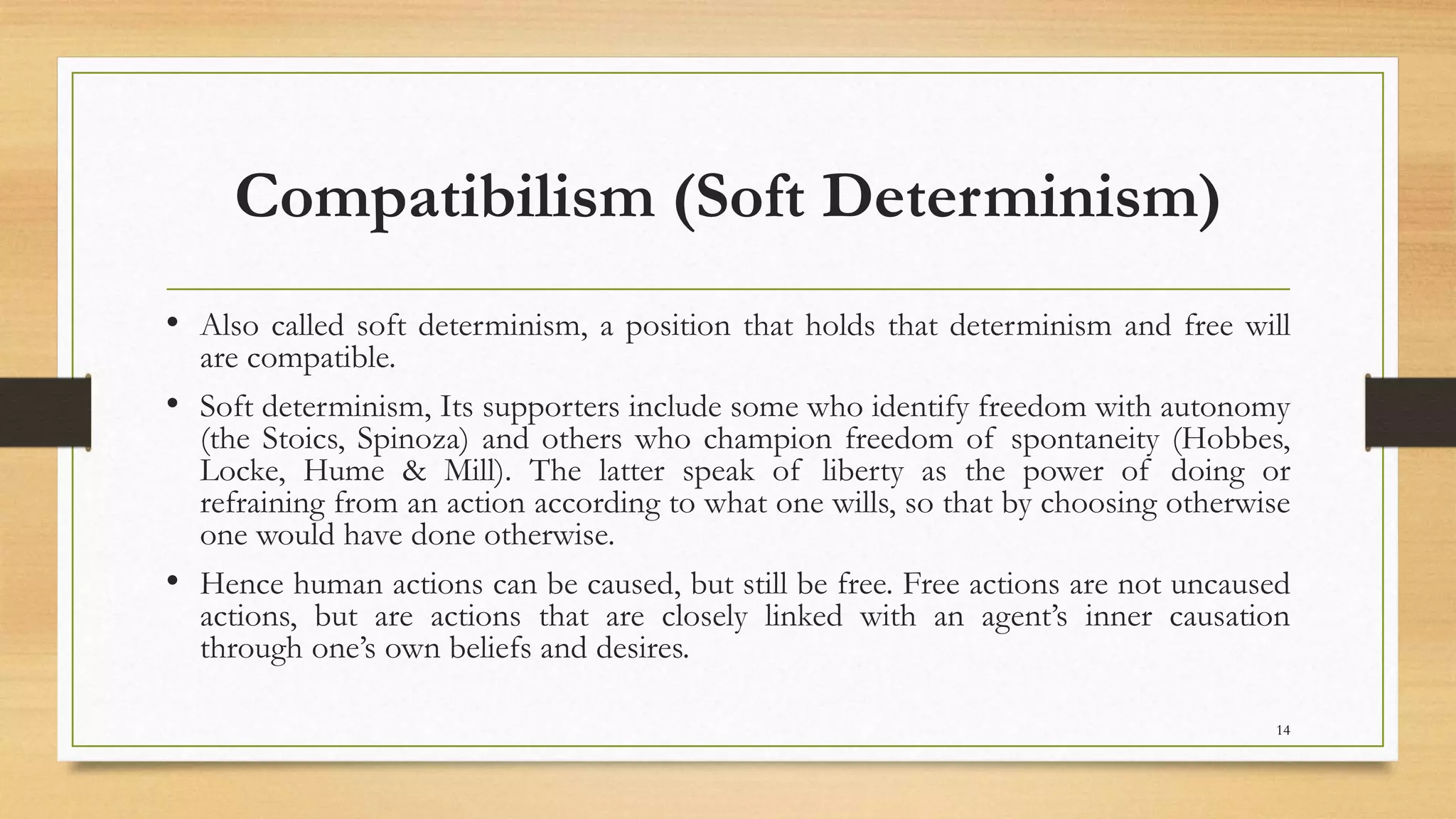 Compatibilism (Soft Determinism)

• Also called soft determinism, a position that holds that determinism and free will are compatible.

• Soft determinism, Its supporters include some who identify freedom with autonomy (the Stoics, Spinoza) and others who champion freedom of spontaneity (Hobbes, Locke, Hume & Mill). The latter speak of liberty as the power of doing or refraining from an action according to what one wills, so that by choosing otherwise one would have done otherwise.

• Hence human actions can be caused, but still be free. Free actions are not uncaused actions, but are actions that are closely linked with an agent's inner causation through one's own beliefs and desires.

14